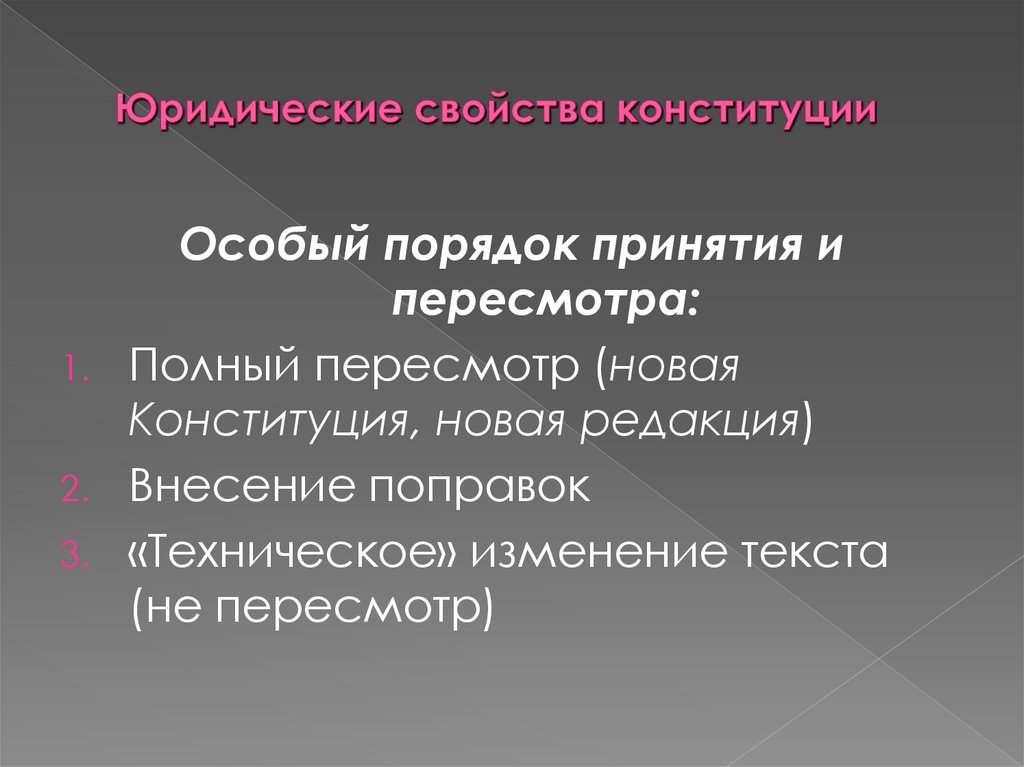 Юридические свойства конституции

Особый порядок принятия и пересмотра:

1. Полный пересмотр (новая Конституция, новая редакция)
2. Внесение поправок
3. «Техническое» изменение текста (не пересмотр)